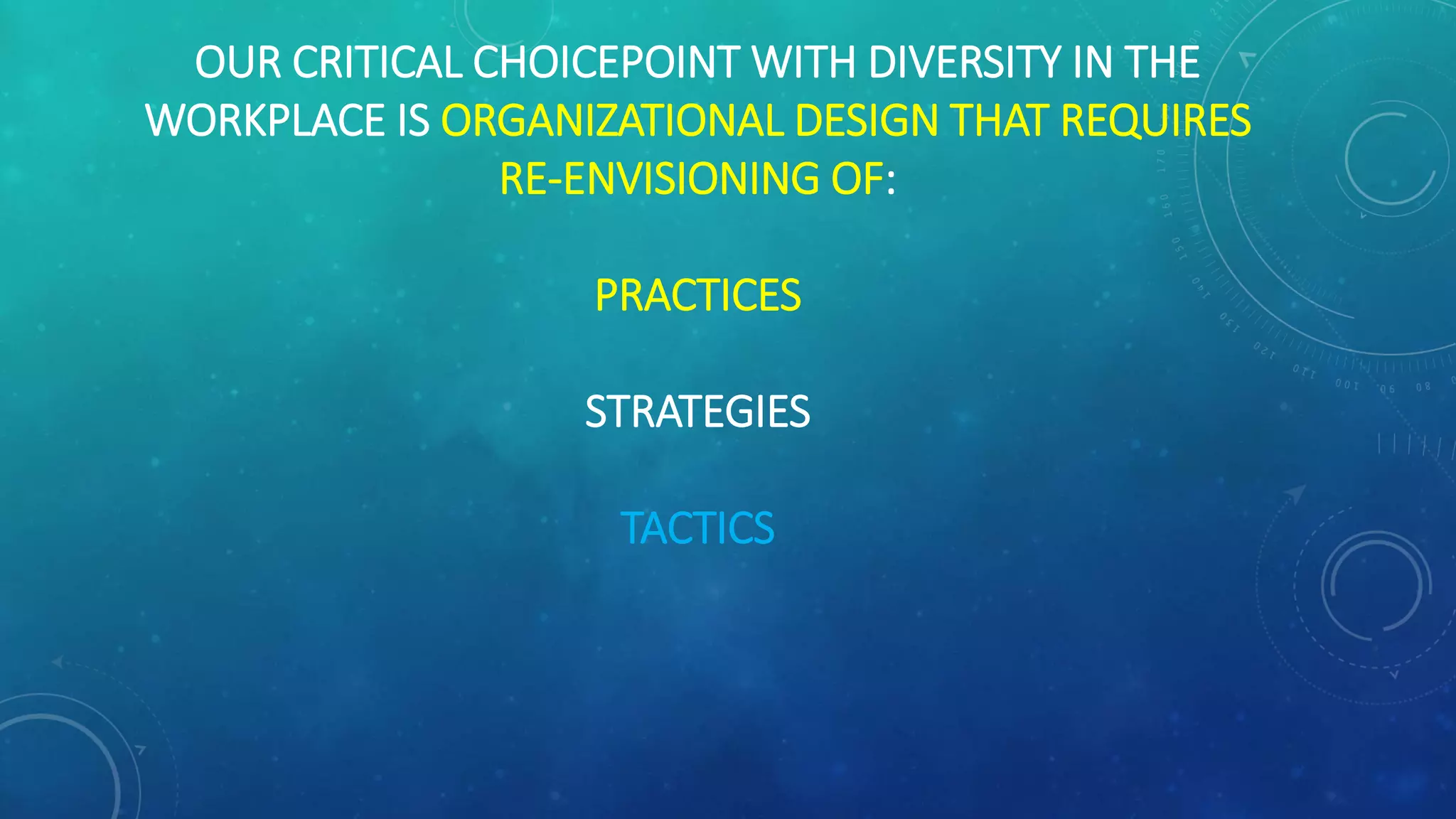 OUR CRITICAL CHOICEPOINT WITH DIVERSITY IN THE WORKPLACE IS ORGANIZATIONAL DESIGN THAT REQUIRES RE-ENVISIONING OF:

PRACTICES

STRATEGIES

TACTICS